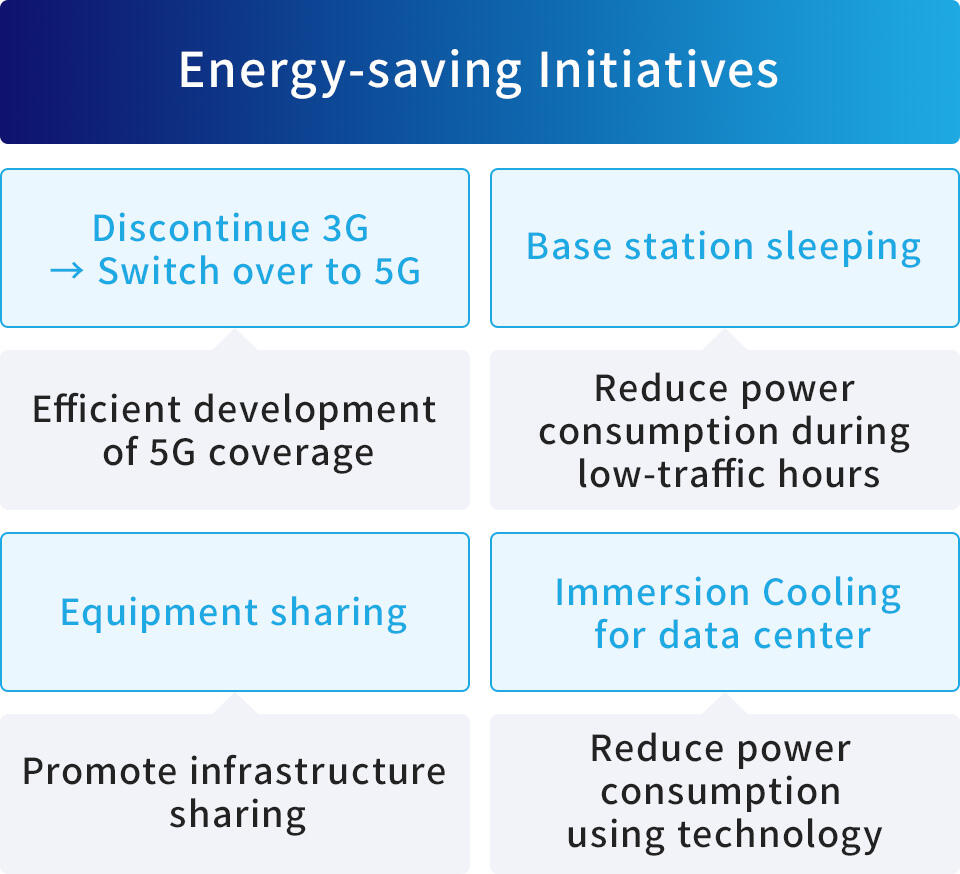 Energy-saving Initiatives

Discontinue 3G
→ Switch over to 5G

Efficient development of 5G coverage

Base station sleeping

Reduce power consumption during low-traffic hours

Equipment sharing

Promote infrastructure sharing

Immersion Cooling for data center

Reduce power consumption using technology